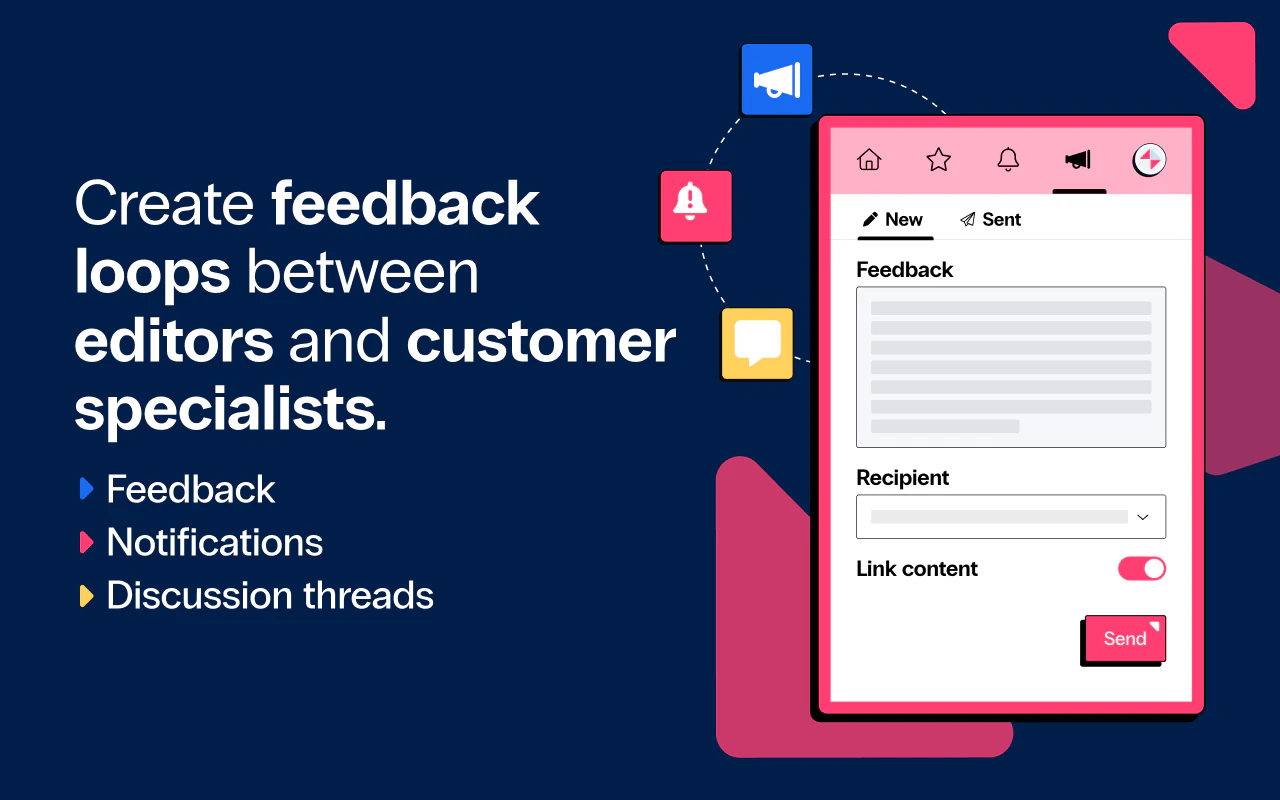 Create feedback loops between editors and customer specialists.

Feedback
Notifications
Discussion threads

New
Sent

Feedback

Recipient

Link content

Send